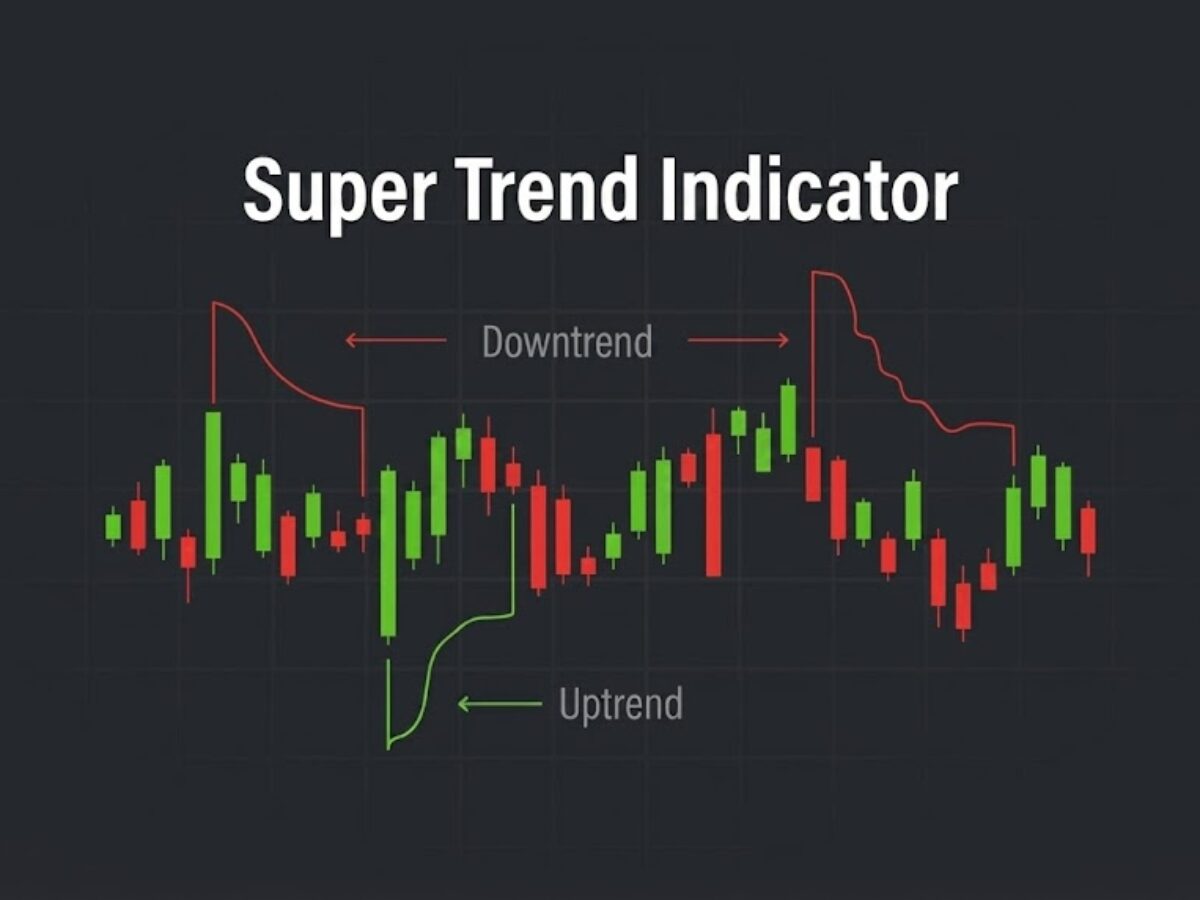 Super Trend Indicator

Downtrend

Uptrend